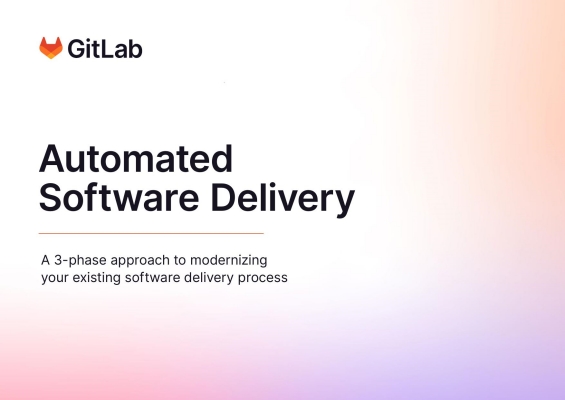 GitLab

Automated Software Delivery

A 3-phase approach to modernizing your existing software delivery process